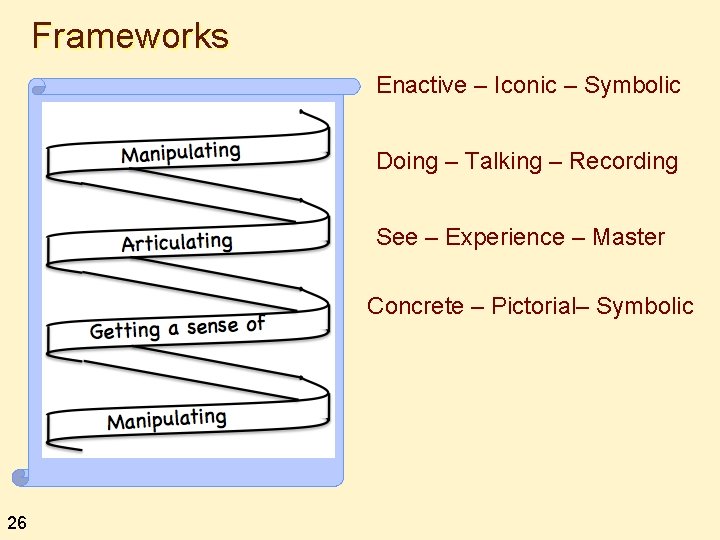 Frameworks

Manipulating

Articulating

Getting a sense of

Manipulating

Enactive – Iconic – Symbolic

Doing – Talking – Recording

See – Experience – Master

Concrete – Pictorial– Symbolic

26